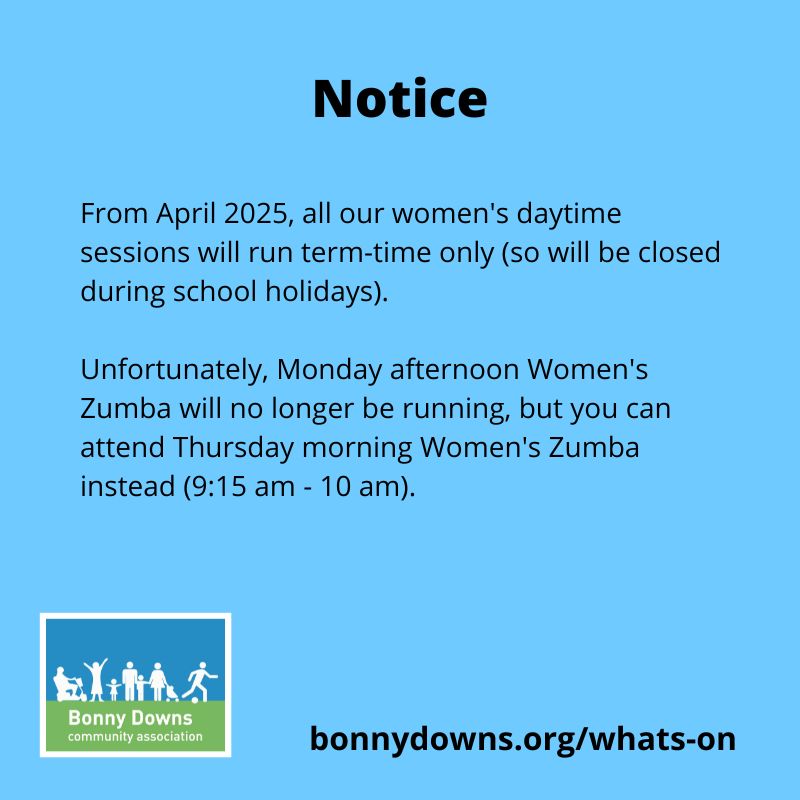 Notice

From April 2025, all our women's daytime sessions will run term-time only (so will be closed during school holidays).

Unfortunately, Monday afternoon Women's Zumba will no longer be running, but you can attend Thursday morning Women's Zumba instead (9:15 am - 10 am).

Bonny Downs
community association

bonnydowns.org/whats-on